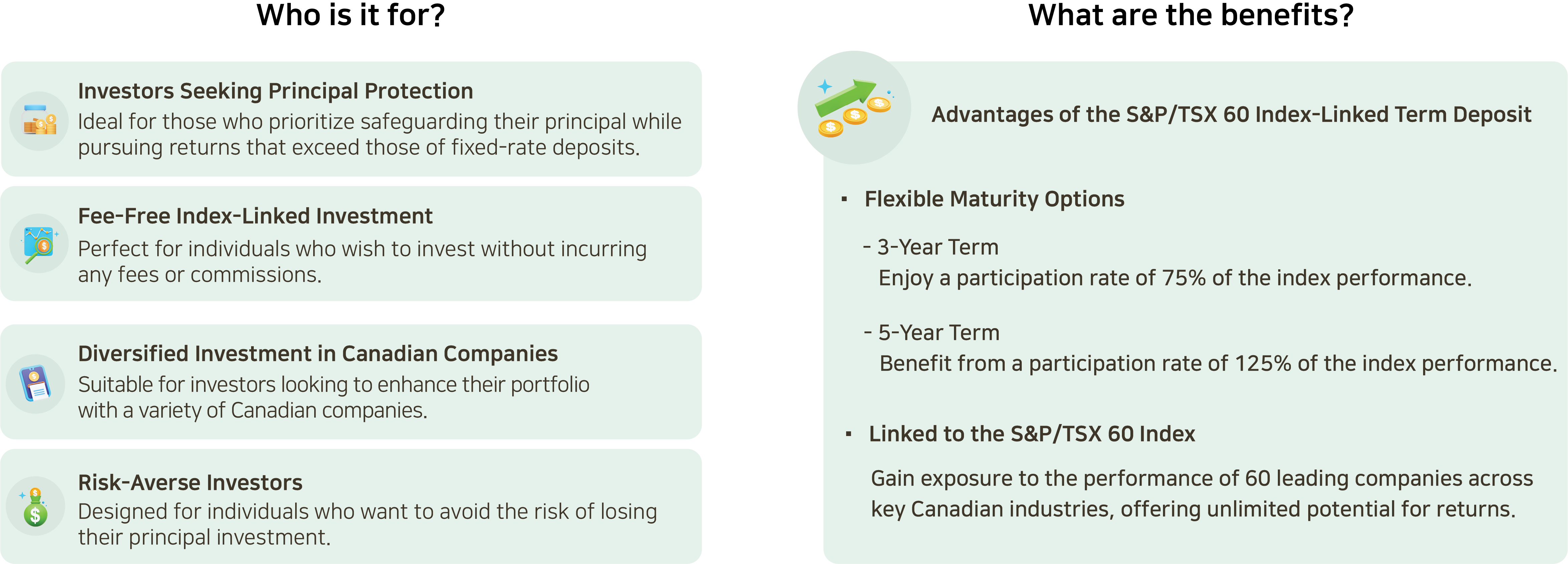 Who is it for?

Investors Seeking Principal Protection
Ideal for those who prioritize safeguarding their principal while pursuing returns that exceed those of fixed-rate deposits.

Fee-Free Index-Linked Investment
Perfect for individuals who wish to invest without incurring any fees or commissions.

Diversified Investment in Canadian Companies
Suitable for investors looking to enhance their portfolio with a variety of Canadian companies.

Risk-Averse Investors
Designed for individuals who want to avoid the risk of losing their principal investment.

What are the benefits?

Advantages of the S&P/TSX 60 Index-Linked Term Deposit

▪ Flexible Maturity Options

- 3-Year Term
Enjoy a participation rate of 75% of the index performance.

- 5-Year Term
Benefit from a participation rate of 125% of the index performance.

▪ Linked to the S&P/TSX 60 Index

Gain exposure to the performance of 60 leading companies across key Canadian industries, offering unlimited potential for returns.